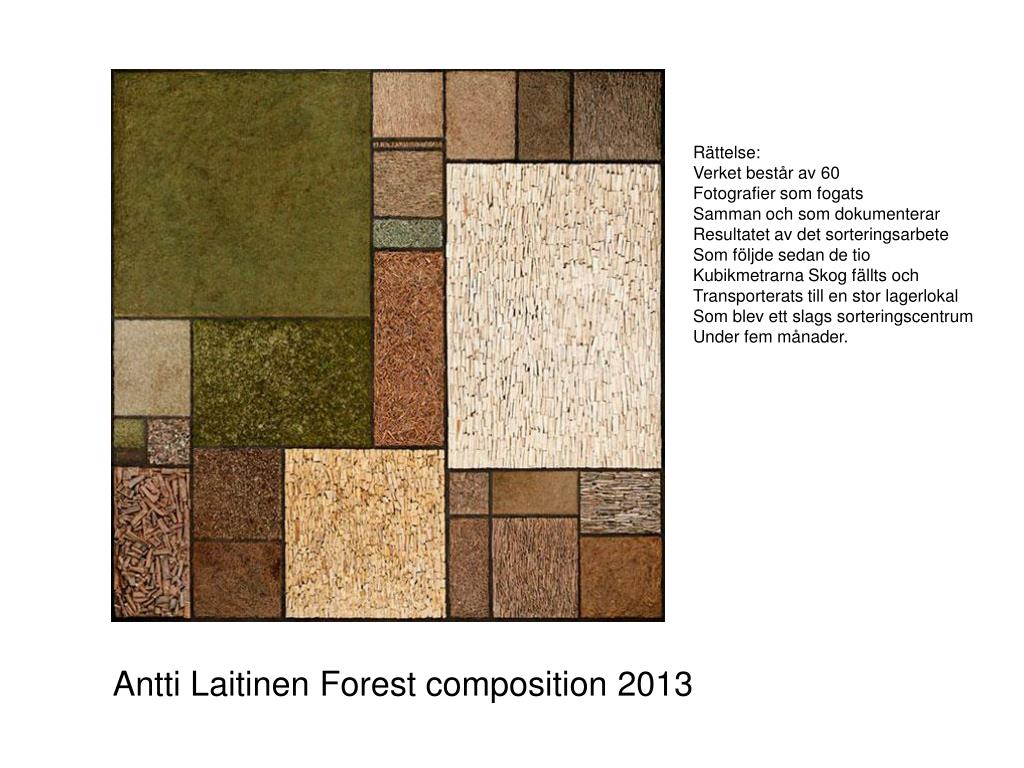 Rättelse:
Verket består av 60
Fotografier som fogats
Samman och som dokumenterar
Resultatet av det sorteringsarbete
Som följde sedan de tio
Kubikmetrarna Skog fällts och
Transporterats till en stor lagerlokal
Som blev ett slags sorteringscentrum
Under fem månader.

Antti Laitinen Forest composition 2013